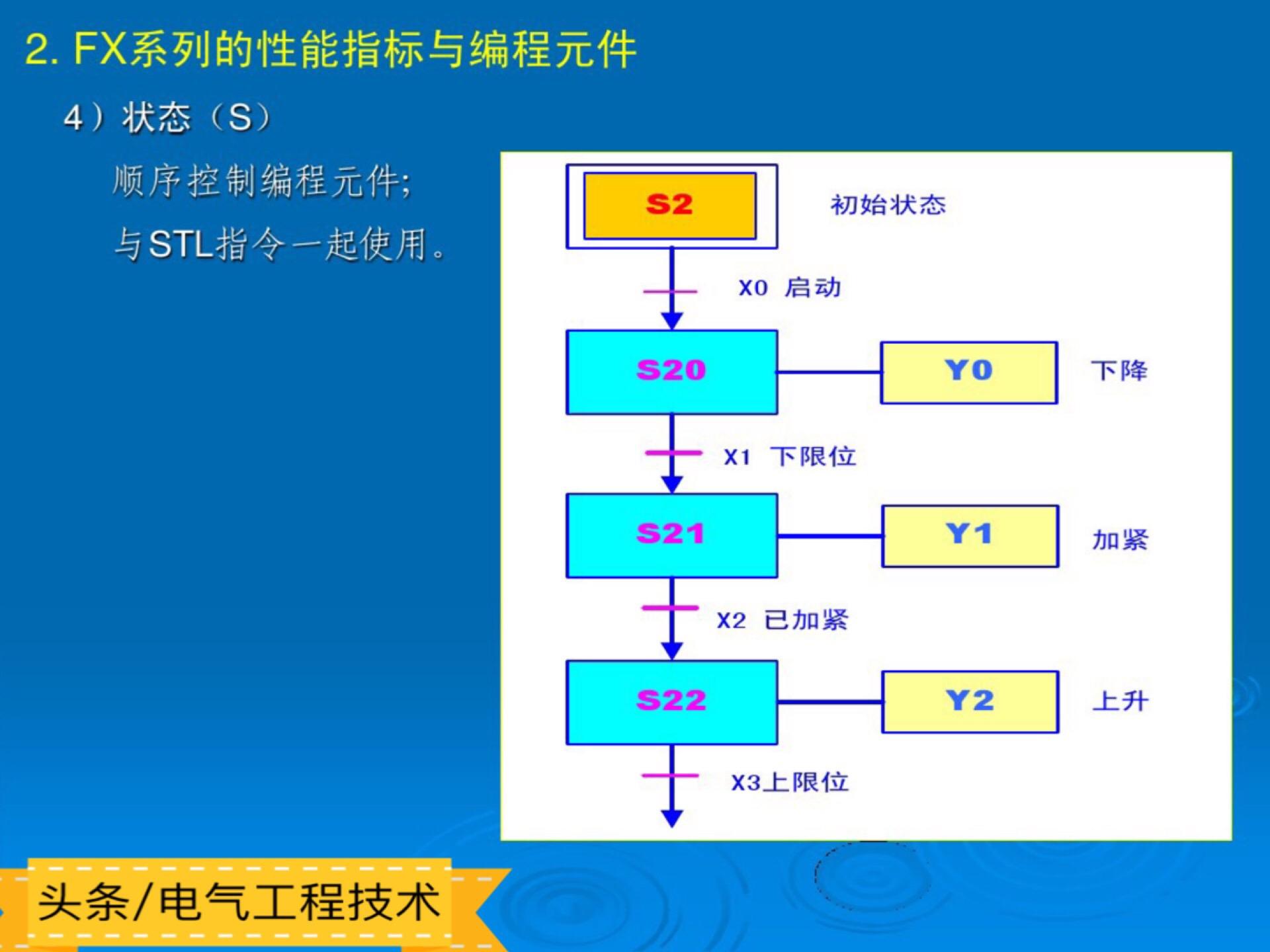 2. FX系列的性能指标与编程元件

4）状态（S）

顺序控制编程元件;

与STL指令一起使用。

S2

初始状态

X0 启动

S20

Y0

下降

X1 下限位

S21

Y1

加紧

X2 已加紧

S22

Y2

上升

X3上限位

头条/电气工程技术